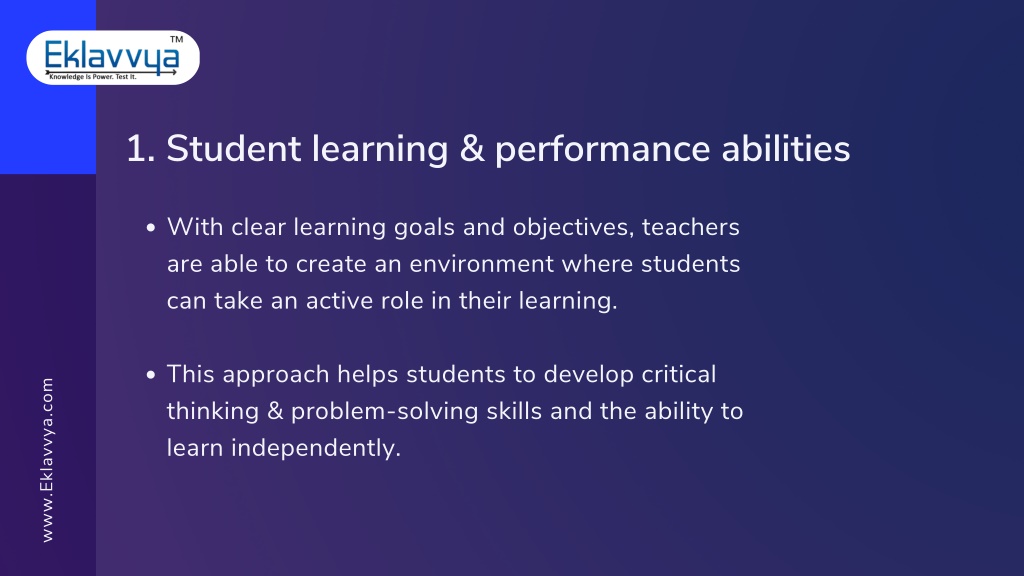 Eklavvya™
Knowledge Is Power. Test It.

1. Student learning & performance abilities

• With clear learning goals and objectives, teachers are able to create an environment where students can take an active role in their learning.

• This approach helps students to develop critical thinking & problem-solving skills and the ability to learn independently.

www.Eklavvya.com